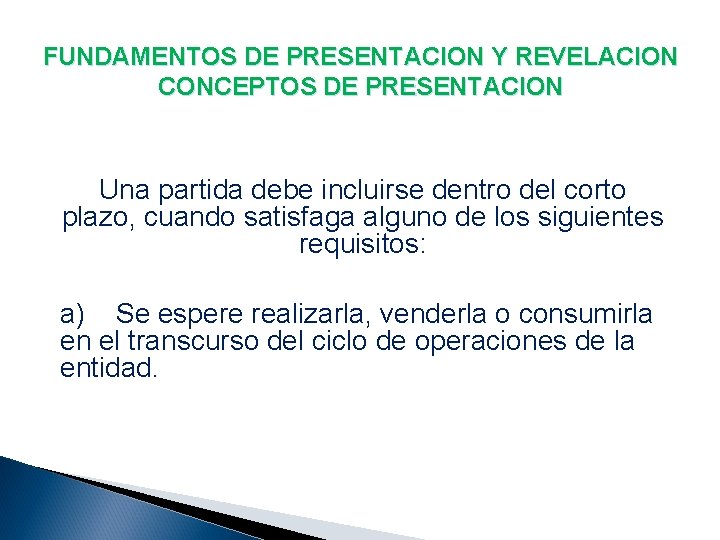 FUNDAMENTOS DE PRESENTACION Y REVELACION
CONCEPTOS DE PRESENTACION

Una partida debe incluirse dentro del corto plazo, cuando satisfaga alguno de los siguientes requisitos:

a) Se espere realizarla, venderla o consumirla en el transcurso del ciclo de operaciones de la entidad.